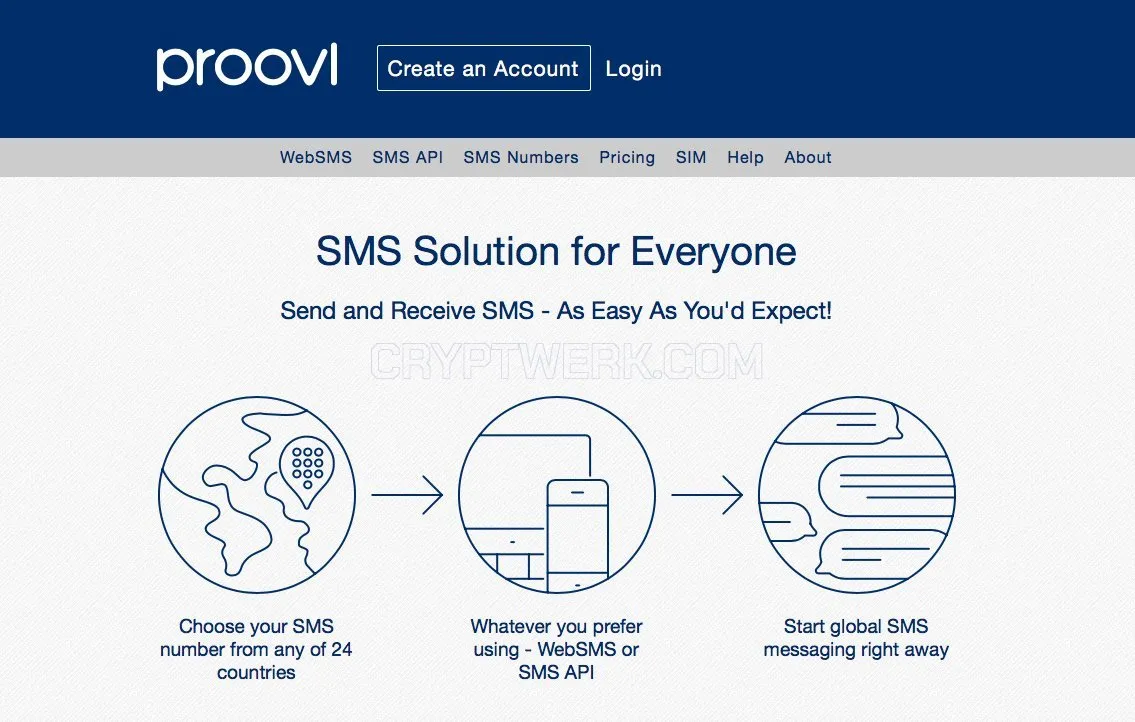 proovl

Create an Account Login

WebSMS SMS API SMS Numbers Pricing SIM Help About

SMS Solution for Everyone

Send and Receive SMS - As Easy As You'd Expect!

CRYPTWERK.COM

Choose your SMS number from any of 24 countries

Whatever you prefer using - WebSMS or SMS API

Start global SMS messaging right away